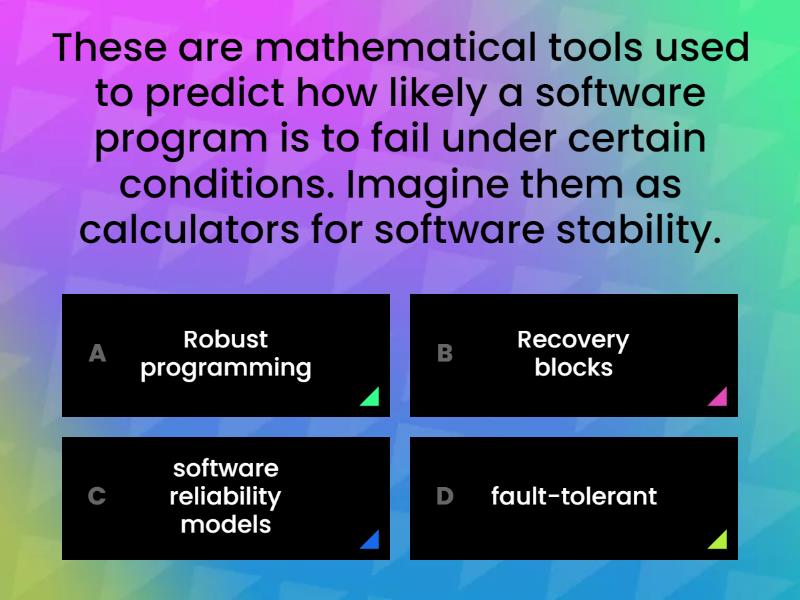 These are mathematical tools used to predict how likely a software program is to fail under certain conditions. Imagine them as calculators for software stability.

A Robust programming

B Recovery blocks

C software reliability models

D fault-tolerant